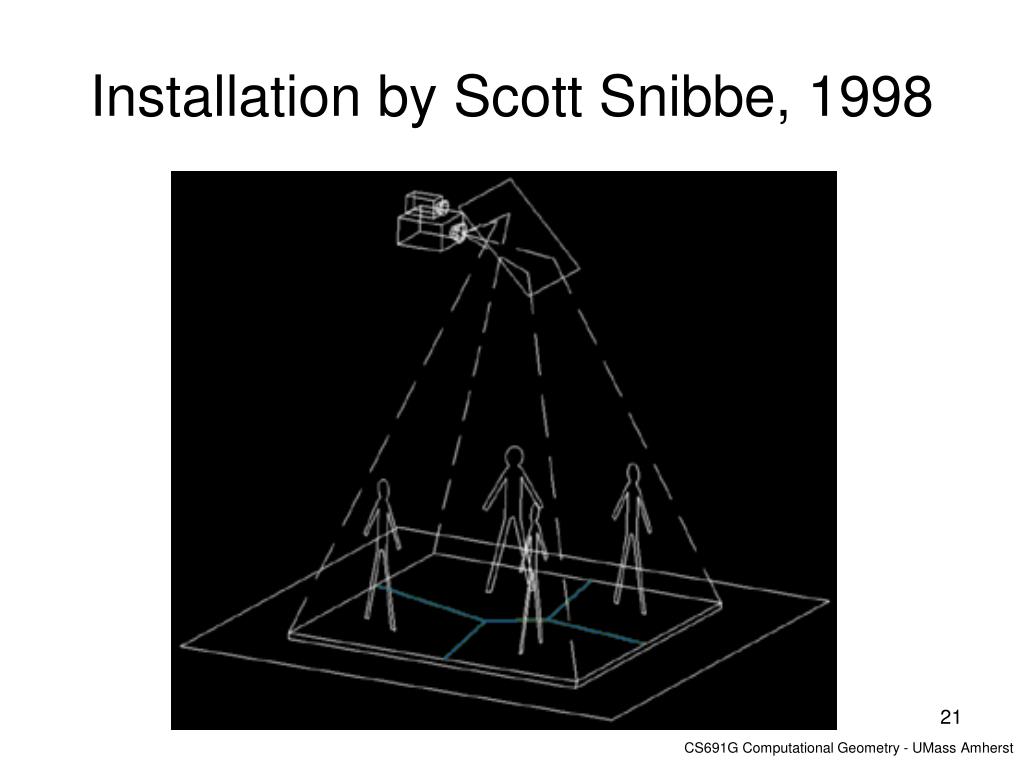 Installation by Scott Snibbe, 1998

21

CS691G Computational Geometry - UMass Amherst